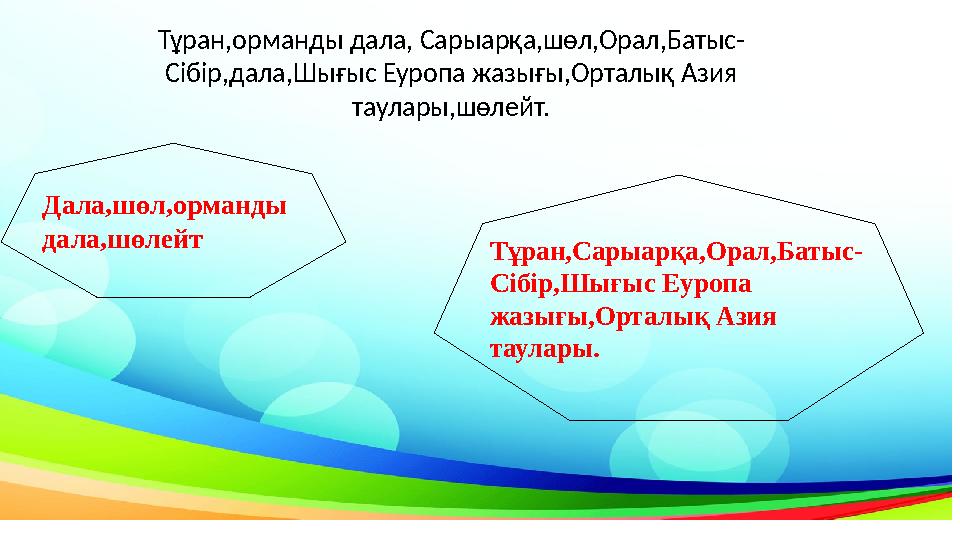 Тұран,орманды дала, Сарыарқа,шөл,Орал,Батыс-Сібір,дала,Шығыс Еуропа жазығы,Орталық Азия таулары,шөлейт.

Дала,шөл,орманды дала,шөлейт

Тұран,Сарыарқа,Орал,Батыс-Сібір,Шығыс Еуропа жазығы,Орталық Азия таулары.